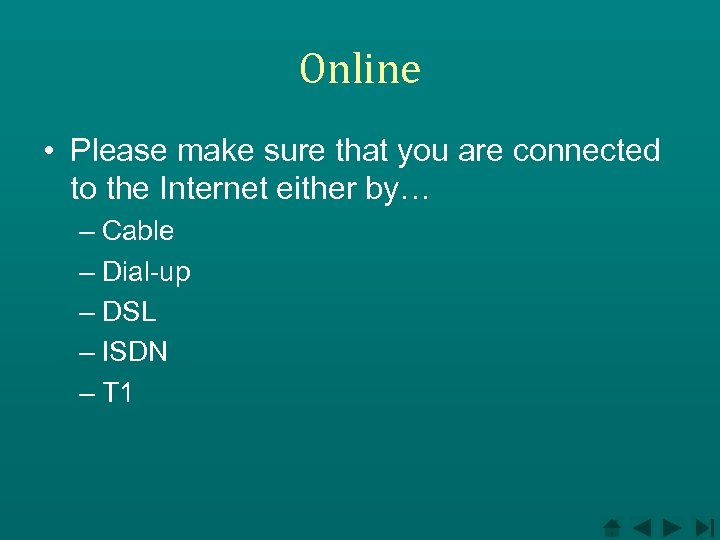 Online

• Please make sure that you are connected to the Internet either by…
– Cable
– Dial-up
– DSL
– ISDN
– T1